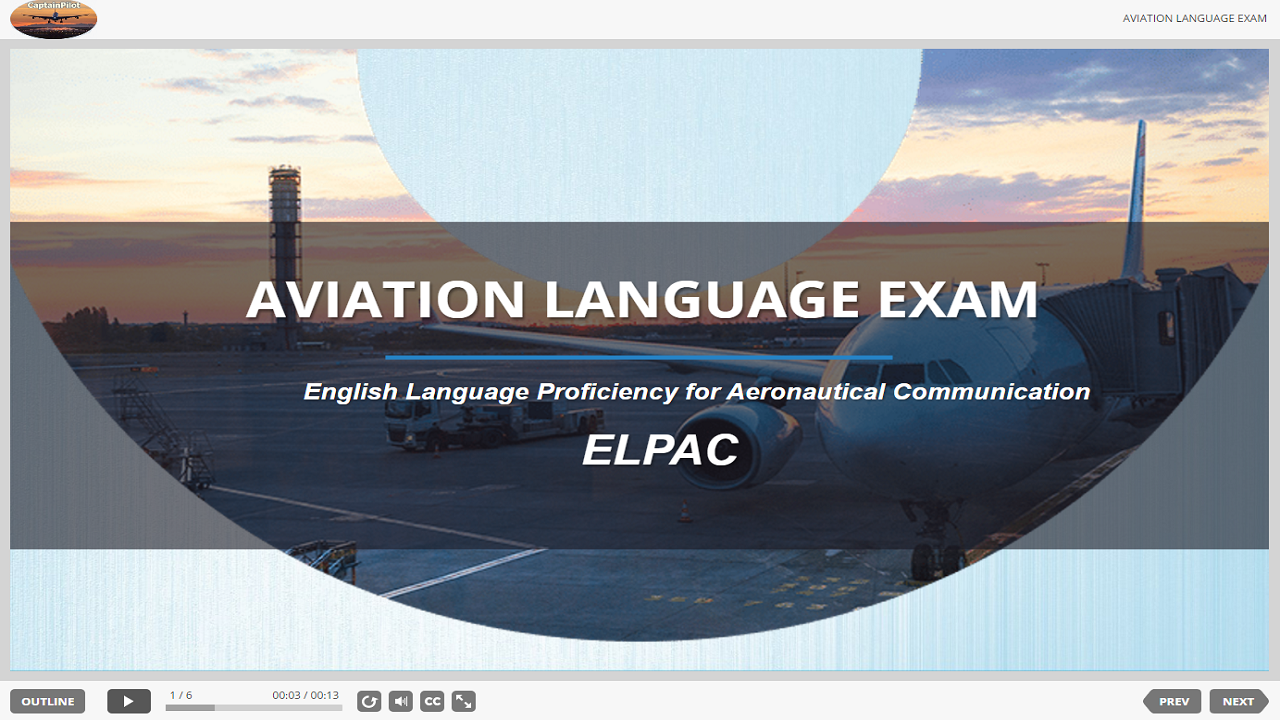 CaptainPilot

AVIATION LANGUAGE EXAM

AVIATION LANGUAGE EXAM

English Language Proficiency for Aeronautical Communication

ELPAC

OUTLINE

1 / 6

00:03 / 00:13

CC

PREV

NEXT